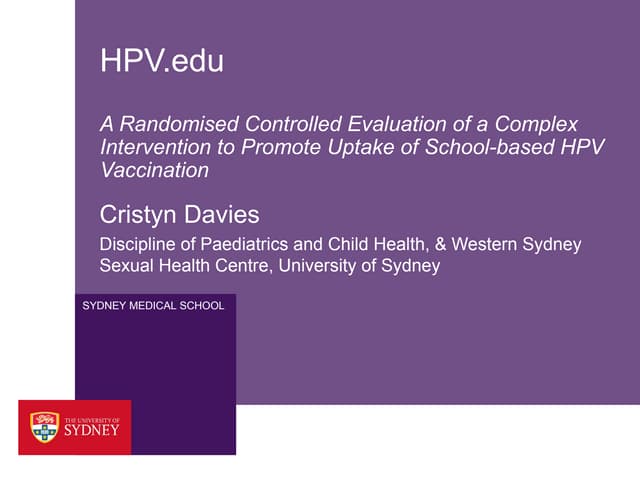 HPV.edu

A Randomised Controlled Evaluation of a Complex Intervention to Promote Uptake of School-based HPV Vaccination

Cristyn Davies

Discipline of Paediatrics and Child Health, & Western Sydney Sexual Health Centre, University of Sydney

SYDNEY MEDICAL SCHOOL

THE UNIVERSITY OF SYDNEY